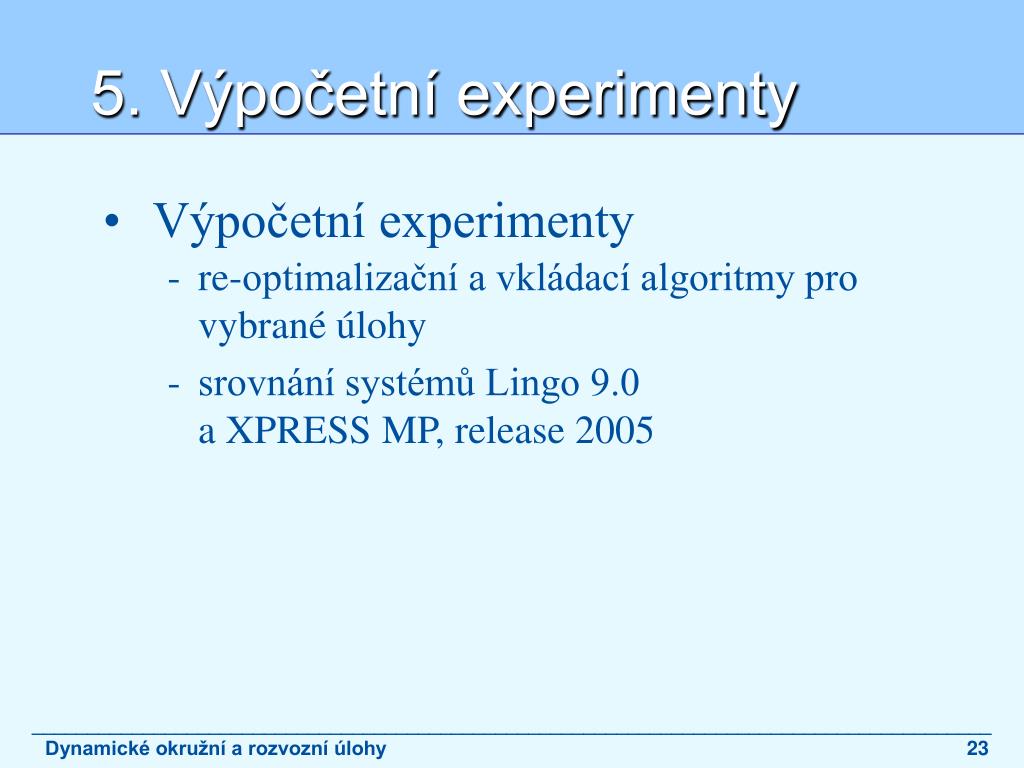 5. Výpočetní experimenty

• Výpočetní experimenty
  - re-optimalizační a vkládací algoritmy pro vybrané úlohy
  - srovnání systémů Lingo 9.0 a XPRESS MP, release 2005

Dynamické okružní a rozvozní úlohy
23